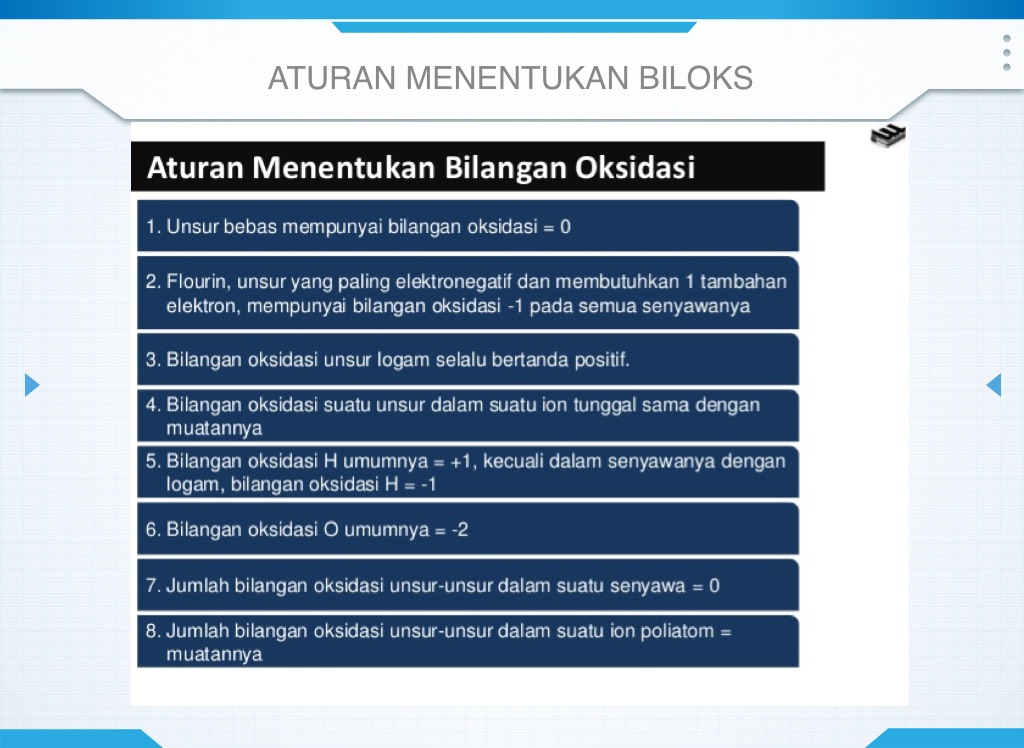 ATURAN MENENTUKAN BILOKS

Aturan Menentukan Bilangan Oksidasi

1. Unsur bebas mempunyai bilangan oksidasi = 0

2. Flourin, unsur yang paling elektronegatif dan membutuhkan 1 tambahan elektron, mempunyai bilangan oksidasi -1 pada semua senyawanya

3. Bilangan oksidasi unsur logam selalu bertanda positif.

4. Bilangan oksidasi suatu unsur dalam suatu ion tunggal sama dengan muatannya

5. Bilangan oksidasi H umumnya = +1, kecuali dalam senyawanya dengan logam, bilangan oksidasi H = -1

6. Bilangan oksidasi O umumnya = -2

7. Jumlah bilangan oksidasi unsur-unsur dalam suatu senyawa = 0

8. Jumlah bilangan oksidasi unsur-unsur dalam suatu ion poliatom = muatannya